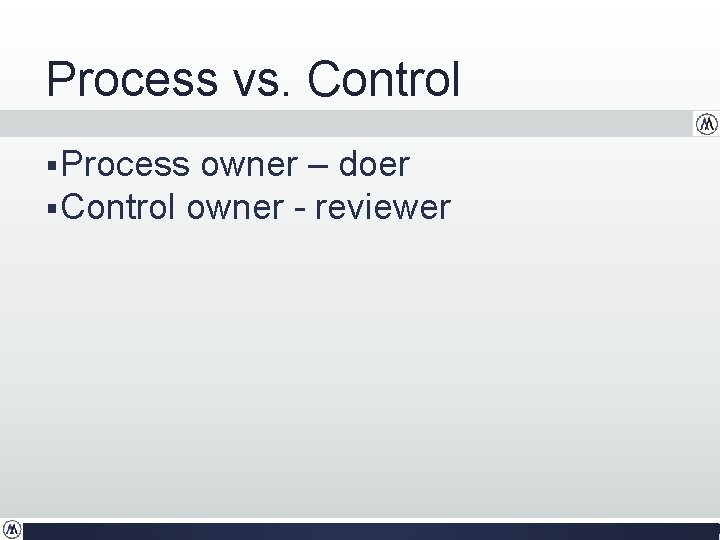 Process vs. Control

▪Process owner – doer
▪Control owner - reviewer